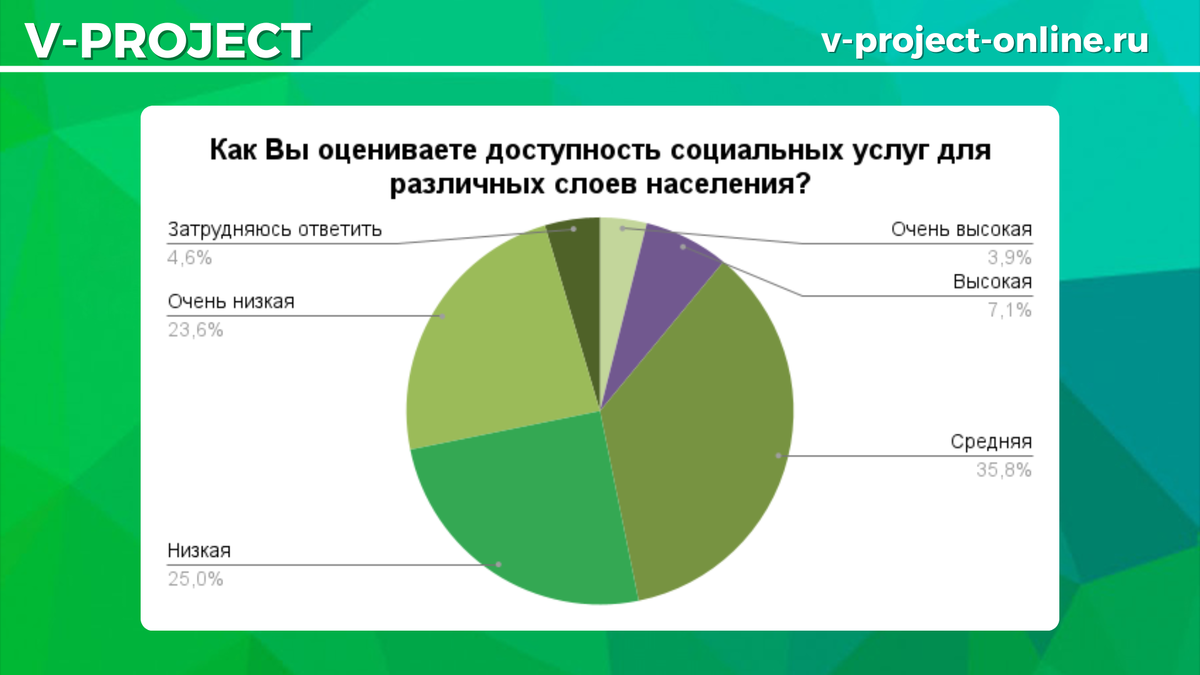 V-PROJECT

v-project-online.ru

Как Вы оцениваете доступность социальных услуг для различных слоев населения?

Затрудняюсь ответить
4,6%

Очень низкая
23,6%

Низкая
25,0%

Очень высокая
3,9%

Высокая
7,1%

Средняя
35,8%